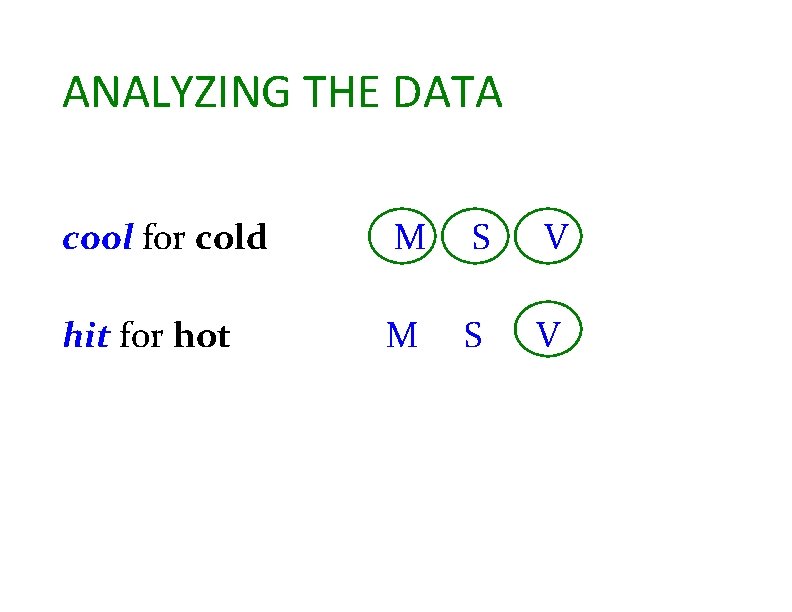 ANALYZING THE DATA

cool for cold M S V

hit for hot M S V